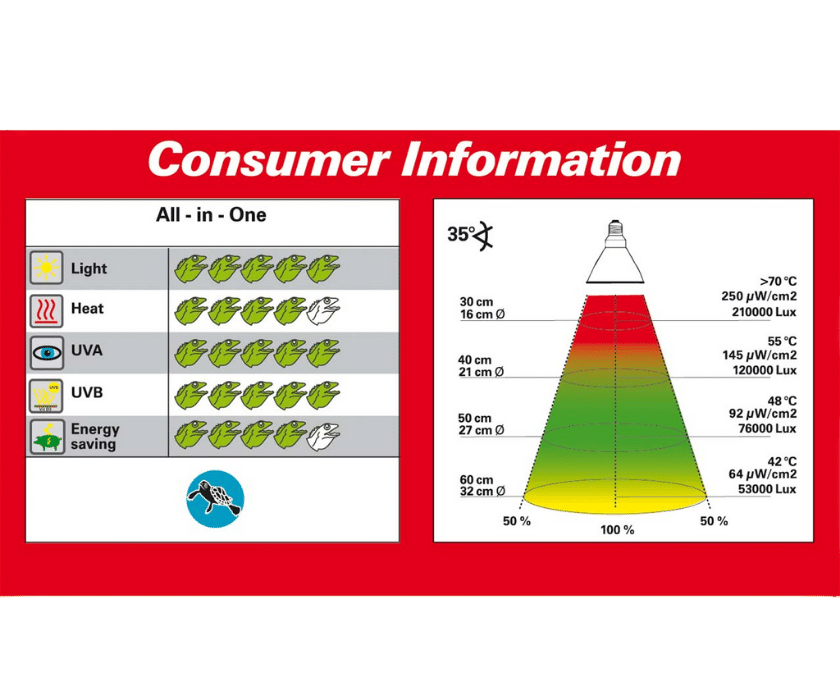 Consumer Information

All - in - One

Light

Heat

UVA

UVB

Energy saving

35°

30 cm
16 cm Ø

40 cm
21 cm Ø

50 cm
27 cm Ø

60 cm
32 cm Ø

>70 °C
250 μW/cm2
210000 Lux

55 °C
145 μW/cm2
120000 Lux

48 °C
92 μW/cm2
76000 Lux

42 °C
64 μW/cm2
53000 Lux

50 %

100 %

50 %